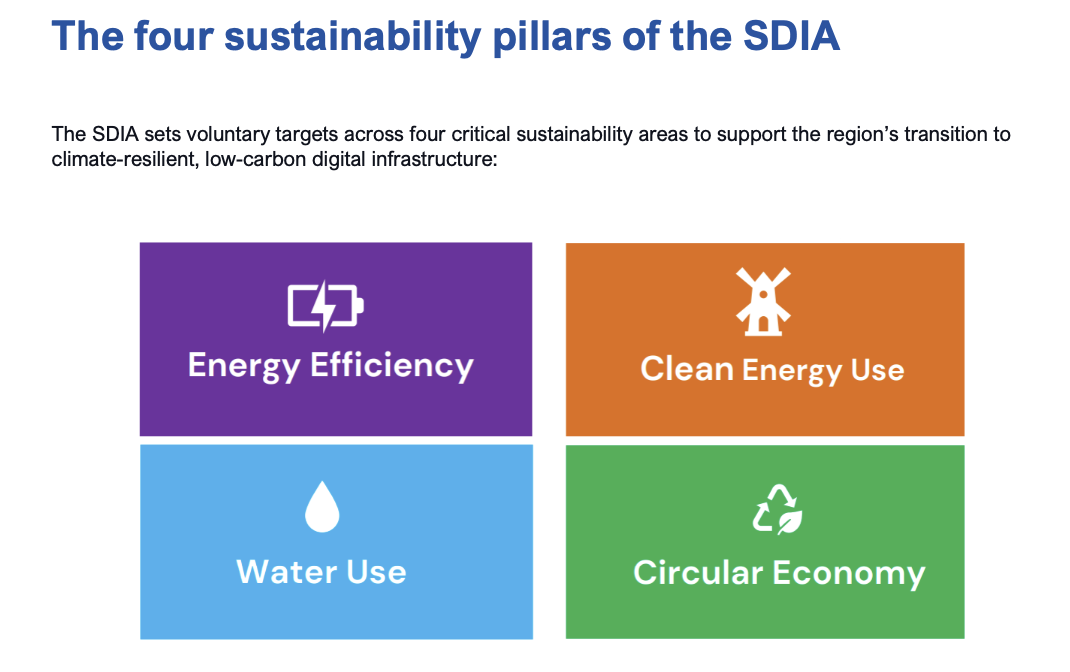 The four sustainability pillars of the SDIA

The SDIA sets voluntary targets across four critical sustainability areas to support the region's transition to climate-resilient, low-carbon digital infrastructure:

Energy Efficiency

Clean Energy Use

Water Use

Circular Economy